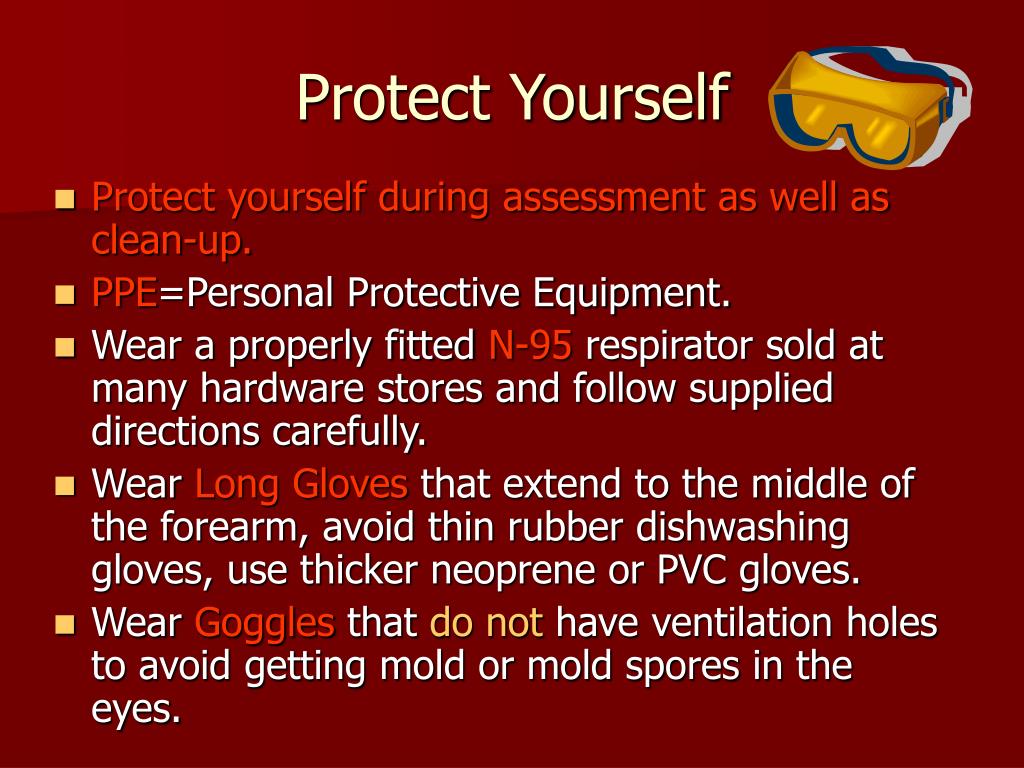 Protect Yourself

- Protect yourself during assessment as well as clean-up.
- PPE=Personal Protective Equipment.
- Wear a properly fitted N-95 respirator sold at many hardware stores and follow supplied directions carefully.
- Wear Long Gloves that extend to the middle of the forearm, avoid thin rubber dishwashing gloves, use thicker neoprene or PVC gloves.
- Wear Goggles that do not have ventilation holes to avoid getting mold or mold spores in the eyes.